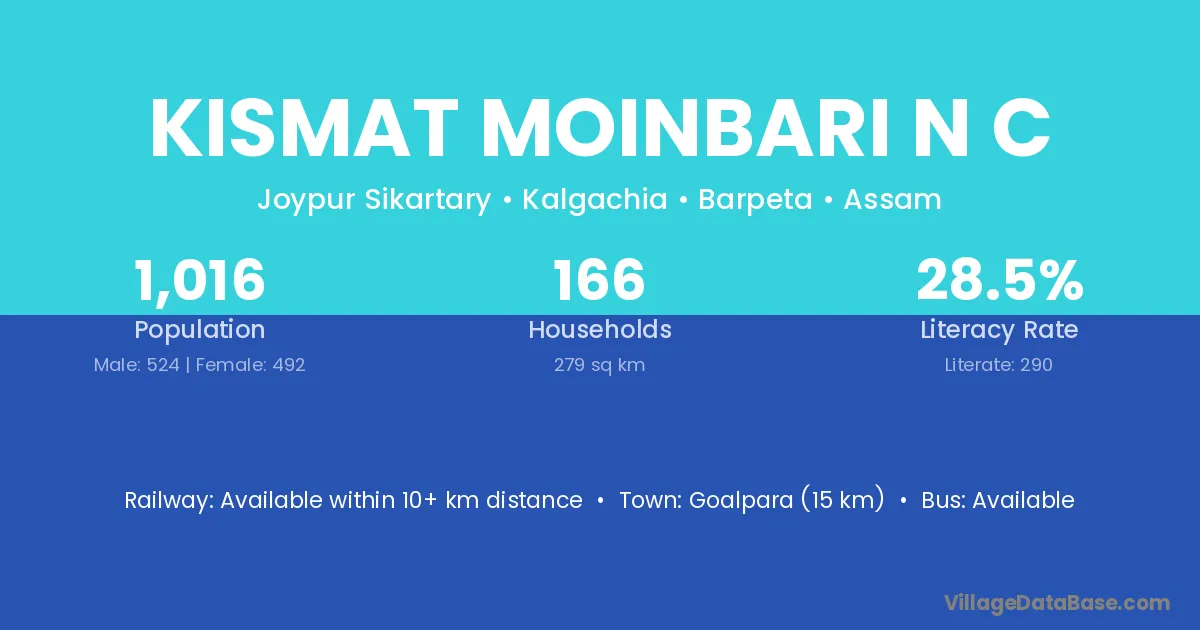 KISMAT MOINBARI N C

Joypur Sikartary • Kalgachia • Barpeta • Assam

1,016
Population
Male: 524 | Female: 492

166
Households
279 sq km

28.5%
Literacy Rate
Literate: 290

Railway: Available within 10+ km distance • Town: Goalpara (15 km) • Bus: Available

VillageDataBase.com